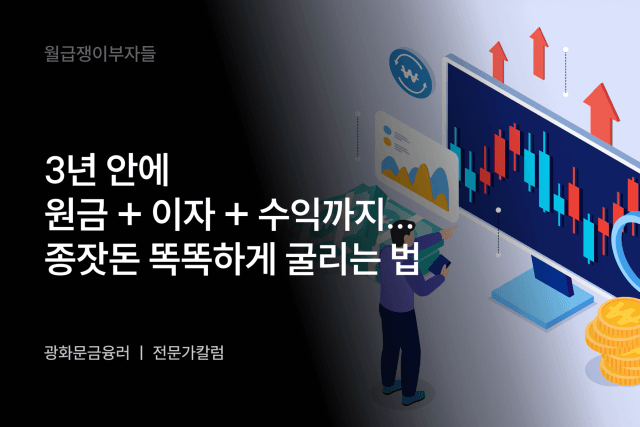 월급쟁이부자들

3년 안에
원금 + 이자 + 수익까지...
종잣돈 똑똑하게 굴리는 법

광화문금융러 | 전문가칼럼